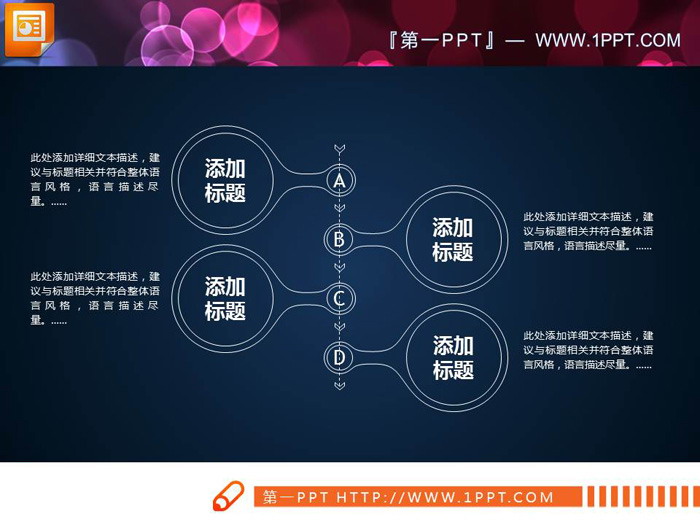 『第一PPT』— WWW.1PPT.COM

此处添加详细文本描述，建议与标题相关并符合整体语言风格，语言描述尽量。……

添加标题

A

B

添加标题

此处添加详细文本描述，建议与标题相关并符合整体语言风格，语言描述尽量。……

此处添加详细文本描述，建议与标题相关并符合整体语言风格，语言描述尽量。……

添加标题

C

D

添加标题

此处添加详细文本描述，建议与标题相关并符合整体语言风格，语言描述尽量。……

第一PPT HTTP://WWW.1PPT.COM